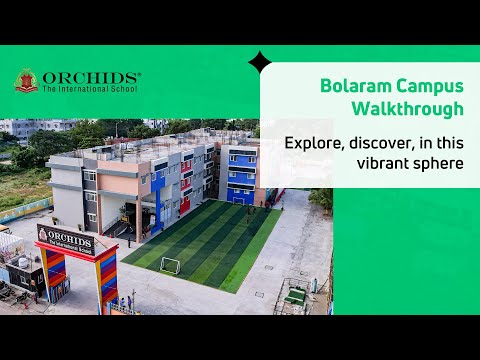 ORCHIDS®
The International School

Bolaram Campus Walkthrough

Explore, discover, in this vibrant sphere

ORCHIDS
The International School